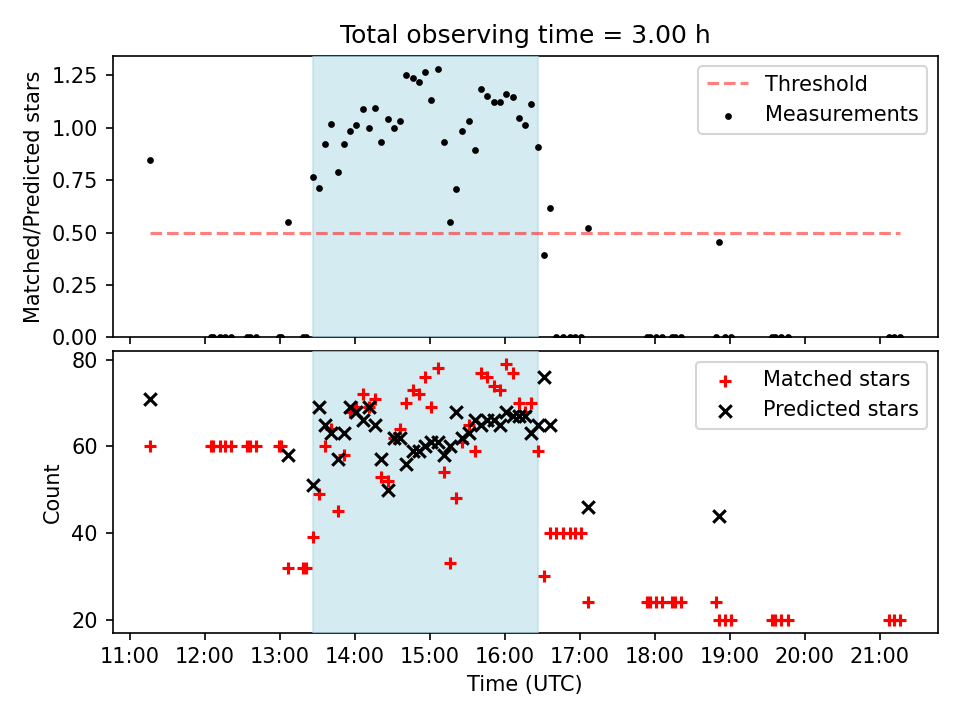 Total observing time = 3.00 h

Matched/Predicted stars

1.25
1.00
0.75
0.50
0.25
0.00

Threshold
Measurements

Count

80
60
40
20

Matched stars
Predicted stars

11:00 12:00 13:00 14:00 15:00 16:00 17:00 18:00 19:00 20:00 21:00

Time (UTC)